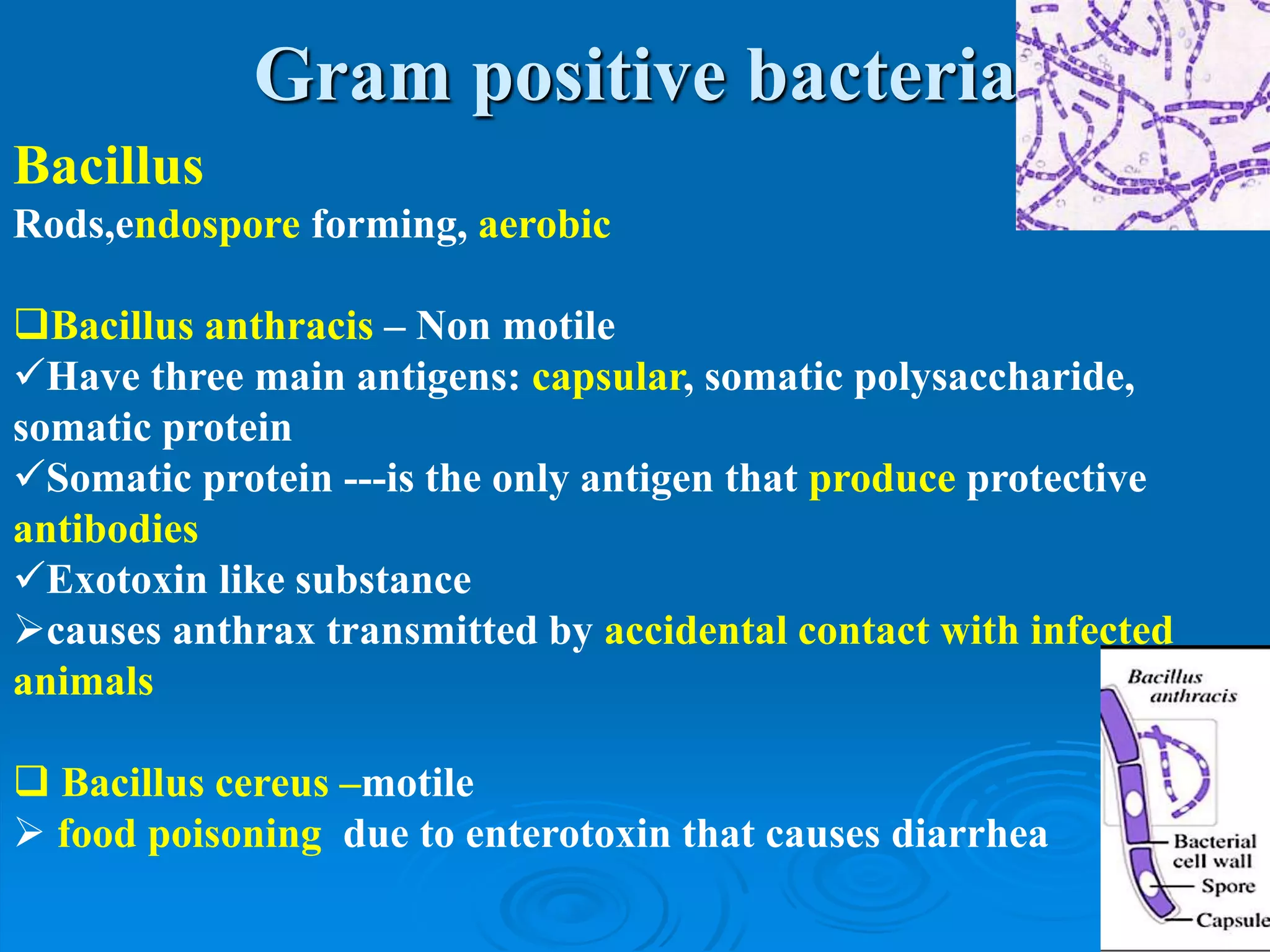 Gram positive bacteria

Bacillus

Rods,endospore forming, aerobic

❑Bacillus anthracis – Non motile

✓Have three main antigens: capsular, somatic polysaccharide, somatic protein

✓Somatic protein ---is the only antigen that produce protective antibodies

✓Exotoxin like substance

➢causes anthrax transmitted by accidental contact with infected animals

❑ Bacillus cereus –motile

➢ food poisoning due to enterotoxin that causes diarrhea

Bacillus anthracis

Bacterial cell wall

Spore

Capsule